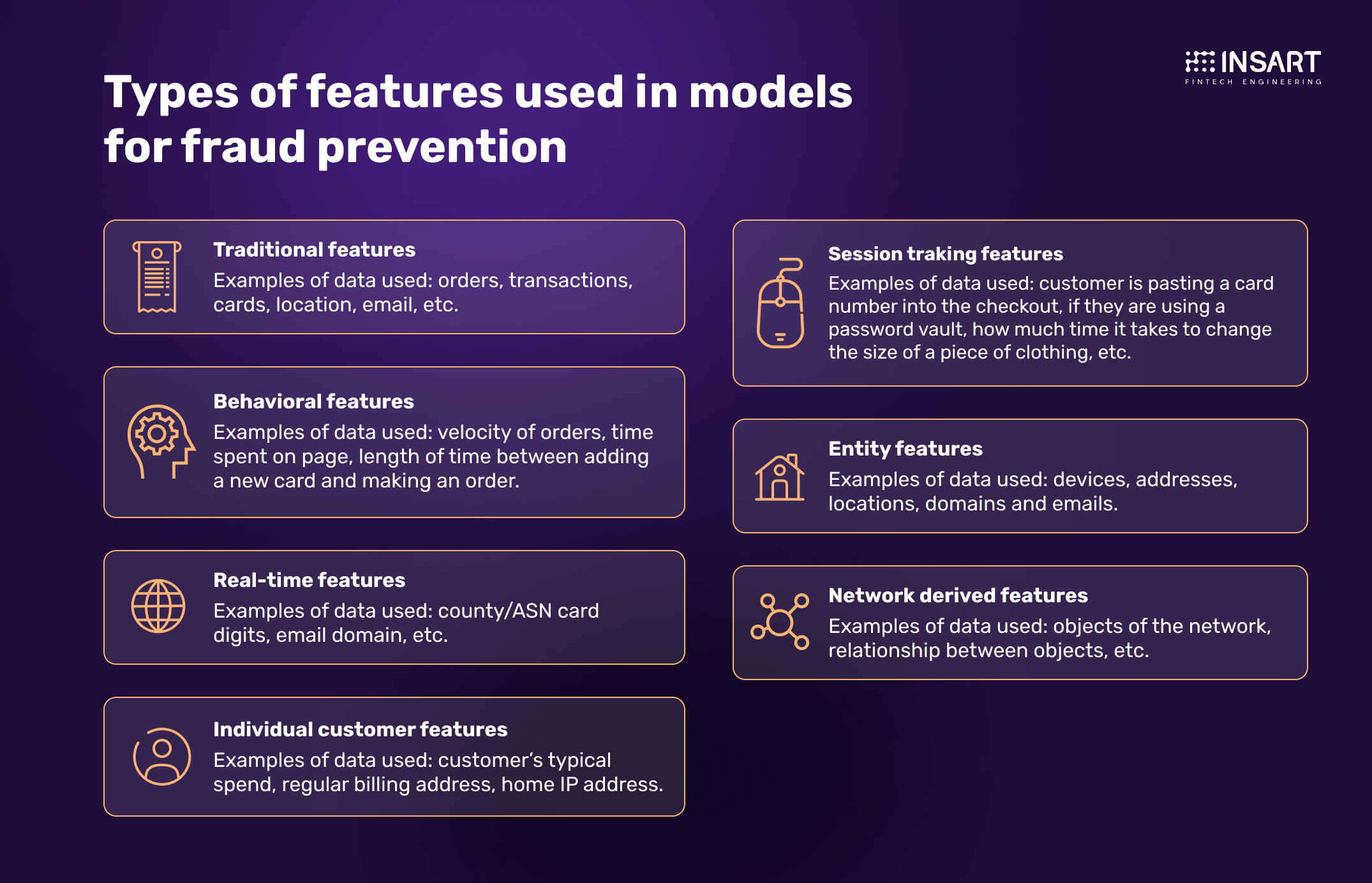 INSART
FINTECH ENGINEERING

Types of features used in models for fraud prevention

Traditional features
Examples of data used: orders, transactions, cards, location, email, etc.

Behavioral features
Examples of data used: velocity of orders, time spent on page, length of time between adding a new card and making an order.

Real-time features
Examples of data used: county/ASN card digits, email domain, etc.

Individual customer features
Examples of data used: customer's typical spend, regular billing address, home IP address.

Session traking features
Examples of data used: customer is pasting a card number into the checkout, if they are using a password vault, how much time it takes to change the size of a piece of clothing, etc.

Entity features
Examples of data used: devices, addresses, locations, domains and emails.

Network derived features
Examples of data used: objects of the network, relationship between objects, etc.